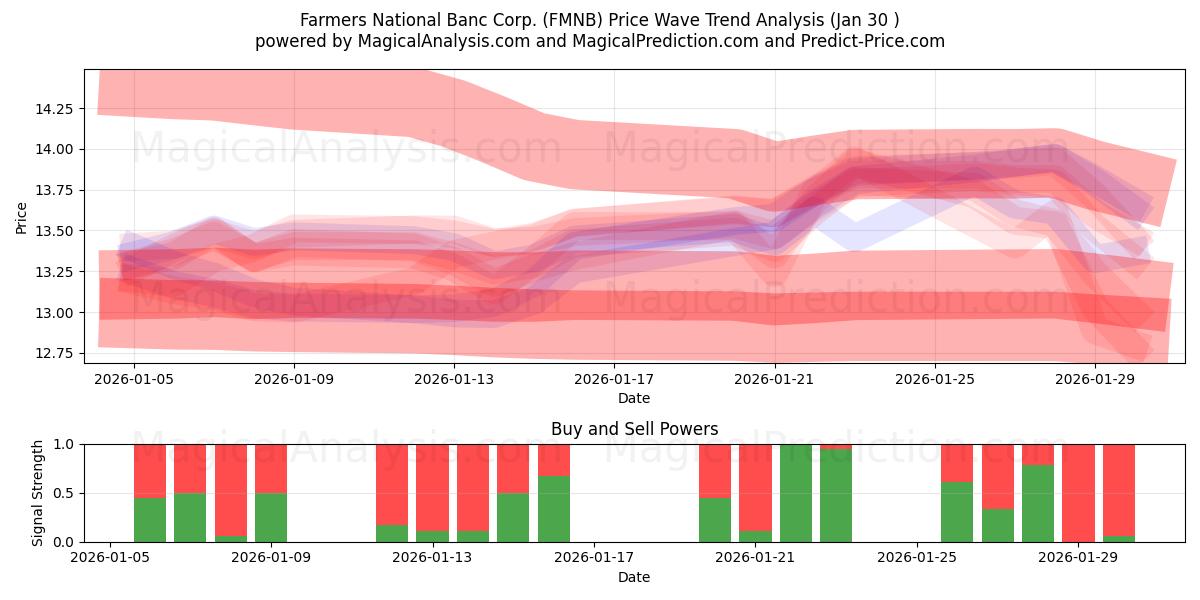 Farmers National Banc Corp. (FMNB) Price Wave Trend Analysis (Jan 30 )
powered by MagicalAnalysis.com and MagicalPrediction.com and Predict-Price.com

MagicalAnalysis.com MagicalPrediction.com
MagicalAnalysis.com MagicalPrediction.com

Price
14.25
14.00
13.75
13.50
13.25
13.00
12.75

2026-01-05 2026-01-09 2026-01-13 2026-01-17 2026-01-21 2026-01-25 2026-01-29
Date

Buy and Sell Powers

MagicalAnalysis.com MagicalPrediction.com

Signal Strength
1.0
0.5
0.0

2026-01-05 2026-01-09 2026-01-13 2026-01-17 2026-01-21 2026-01-25 2026-01-29
Date